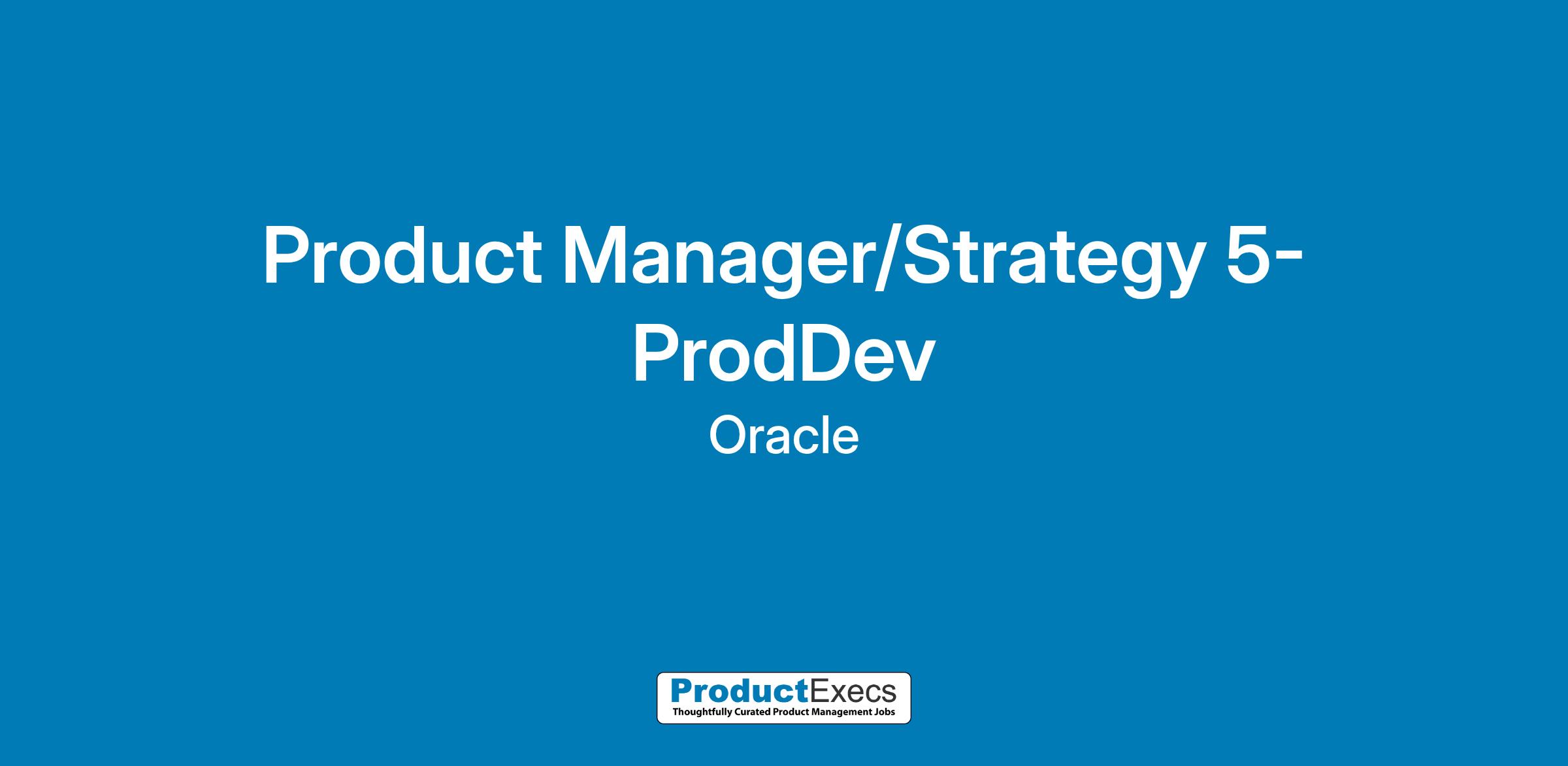 Product Manager/Strategy 5-ProdDev

Oracle

ProductExecs
Thoughtfully Curated Product Management Jobs